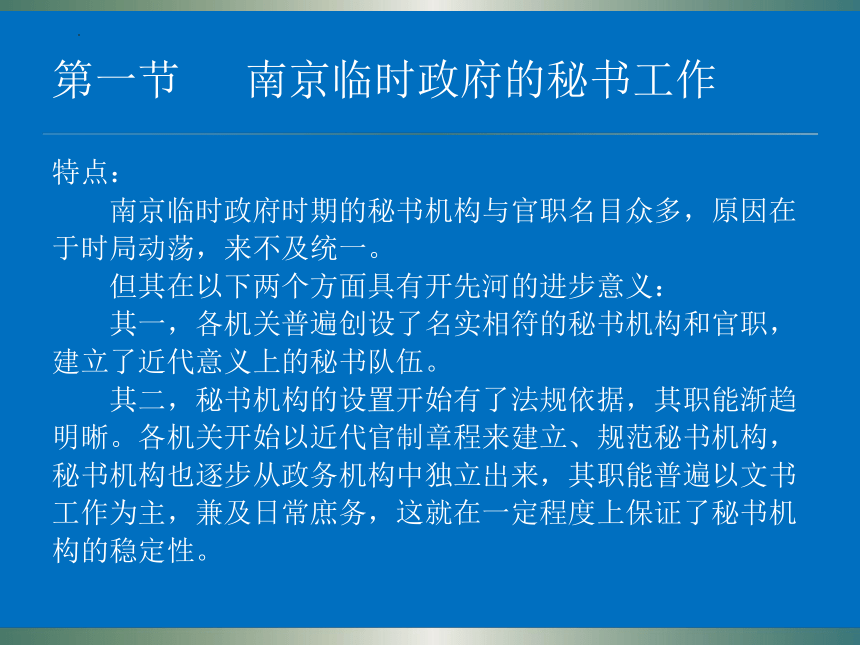 第一节　　南京临时政府的秘书工作

特点：

南京临时政府时期的秘书机构与官职名目众多，原因在于时局动荡，来不及统一。

但其在以下两个方面具有开先河的进步意义：

其一，各机关普遍创设了名实相符的秘书机构和官职，建立了近代意义上的秘书队伍。

其二，秘书机构的设置开始有了法规依据，其职能渐趋明晰。各机关开始以近代官制章程来建立、规范秘书机构，秘书机构也逐步从政务机构中独立出来，其职能普遍以文书工作为主，兼及日常庶务，这就在一定程度上保证了秘书机构的稳定性。